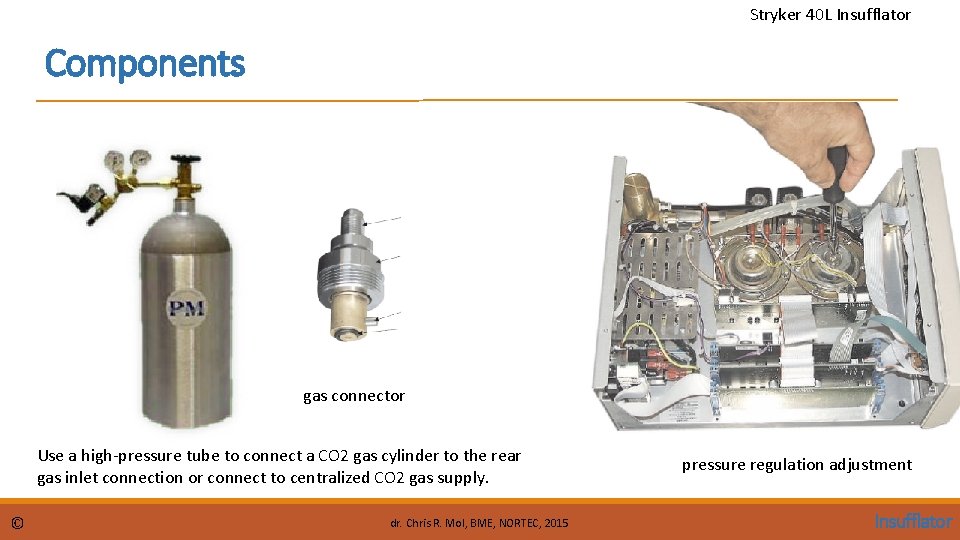 Stryker 40L Insufflator

Components

PM

gas connector

Use a high-pressure tube to connect a CO2 gas cylinder to the rear gas inlet connection or connect to centralized CO2 gas supply.

pressure regulation adjustment

©

dr. Chris R. Mol, BME, NORTEC, 2015

Insufflator